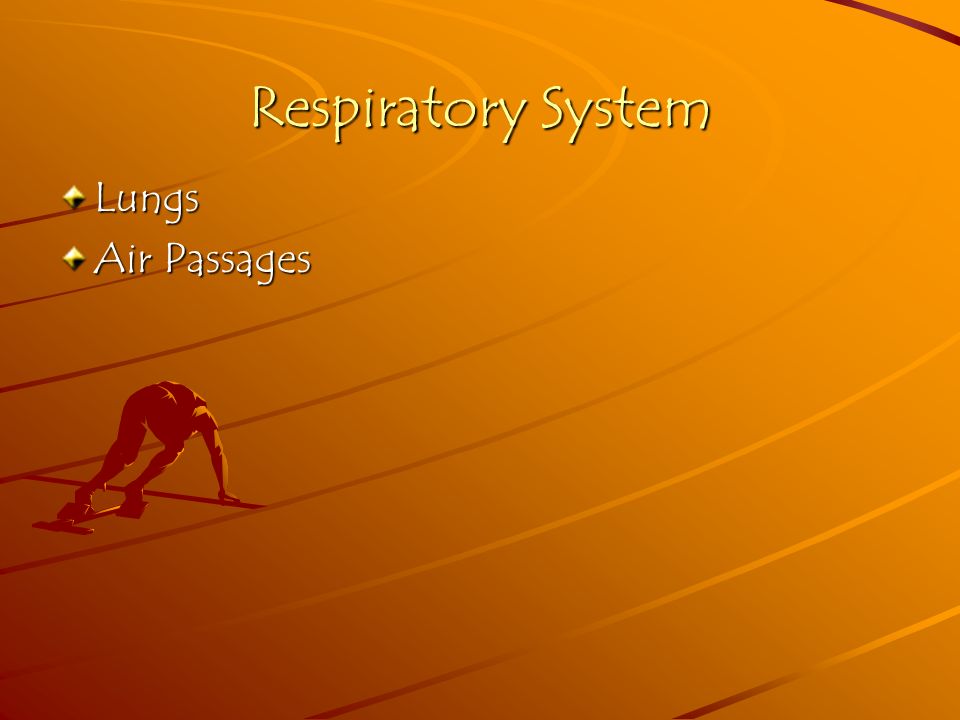 Respiratory System

Lungs
Air Passages